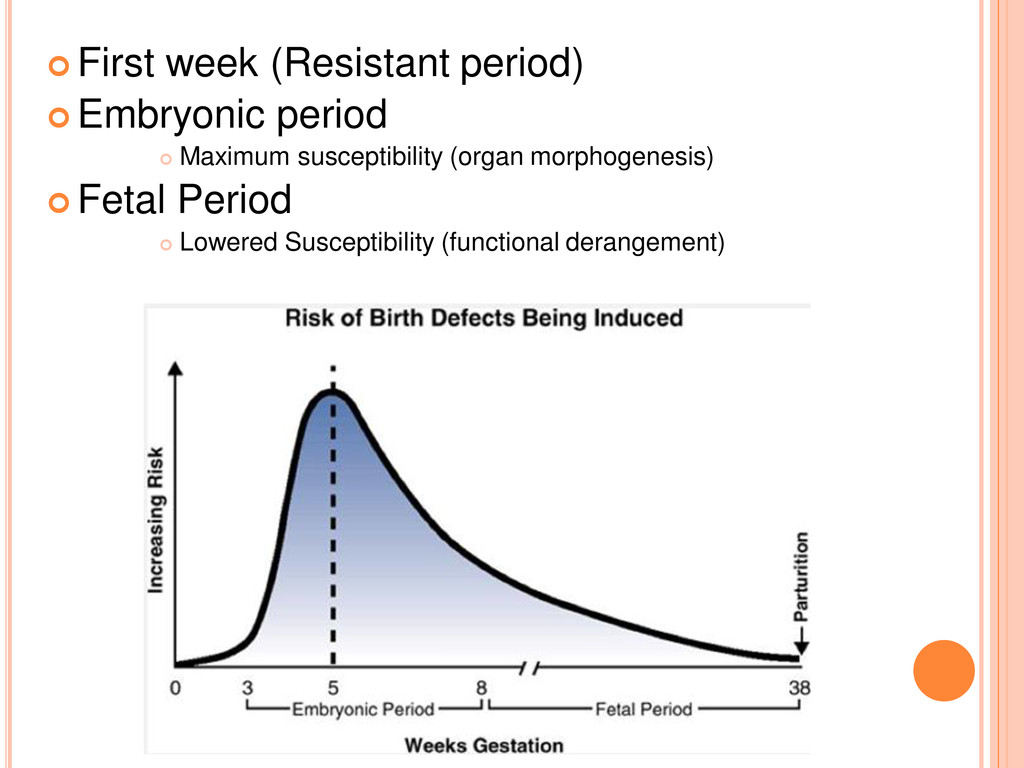 First week (Resistant period)

Embryonic period

Maximum susceptibility (organ morphogenesis)

Fetal Period

Lowered Susceptibility (functional derangement)

Risk of Birth Defects Being Induced

Increasing Risk

Parturition

0 3 5 8 38

Embryonic Period

Fetal Period

Weeks Gestation